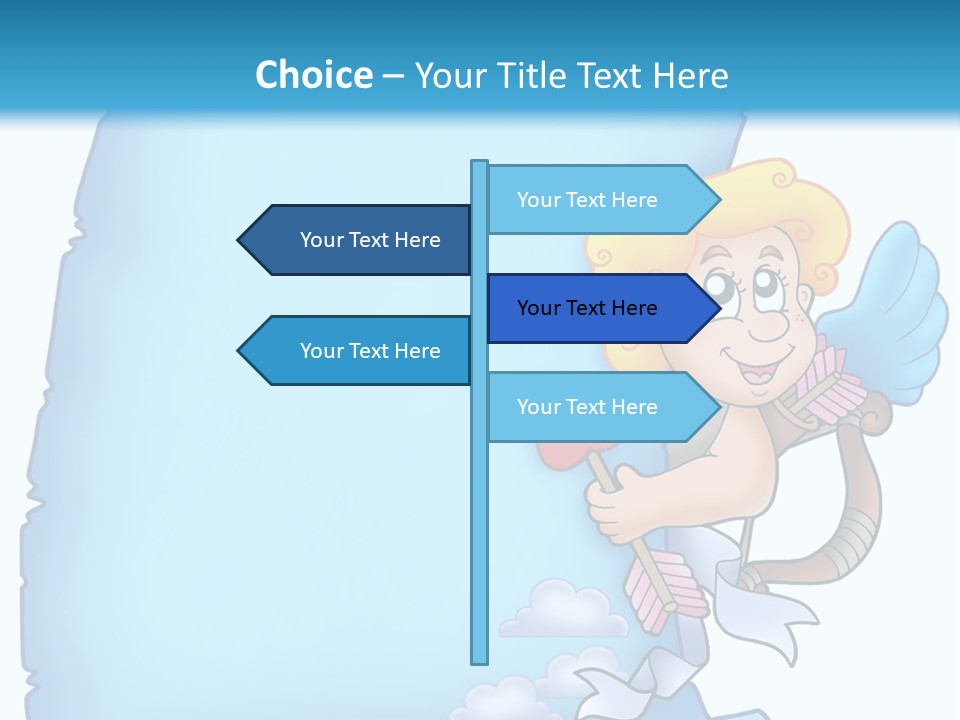 Choice – Your Title Text Here

Your Text Here

Your Text Here

Your Text Here

Your Text Here

Your Text Here